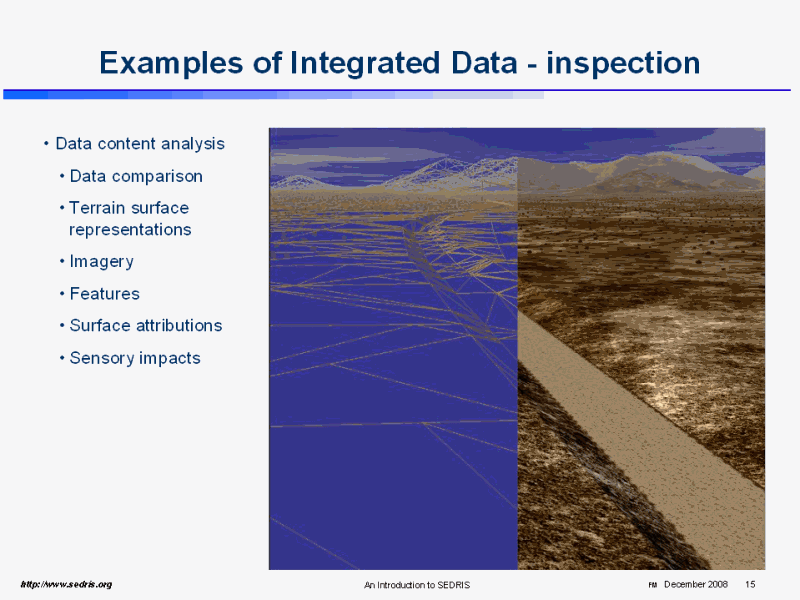 Examples of Integrated Data - inspection

• Data content analysis

• Data comparison

• Terrain surface representations

• Imagery

• Features

• Surface attributions

• Sensory impacts

http://www.sedris.org

An Introduction to SEDRIS

FM December 2008 15